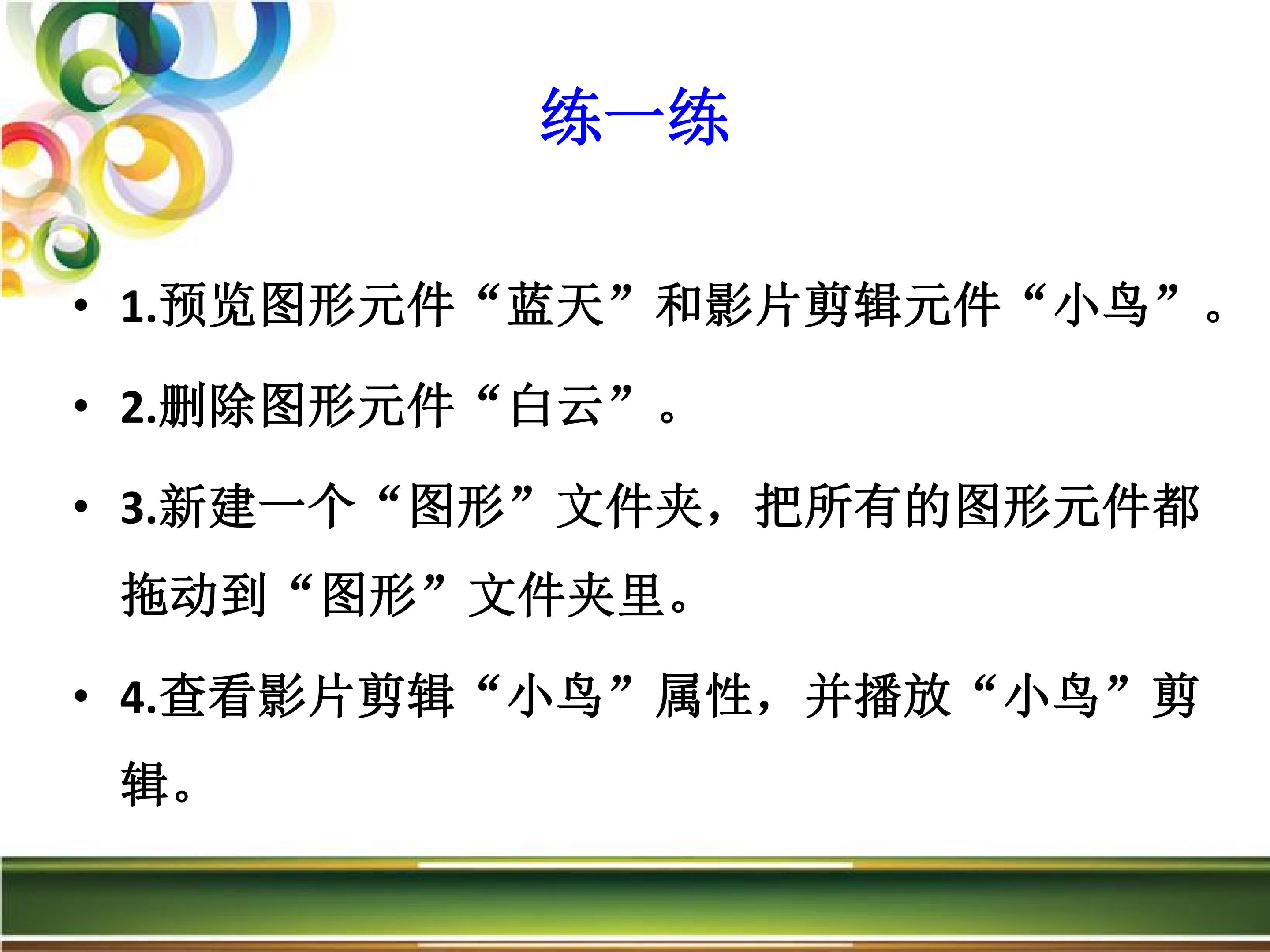 练一练

• 1.预览图形元件“蓝天”和影片剪辑元件“小鸟”。

• 2.删除图形元件“白云”。

• 3.新建一个“图形”文件夹，把所有的图形元件都拖动到“图形”文件夹里。

• 4.查看影片剪辑“小鸟”属性，并播放“小鸟”剪辑。